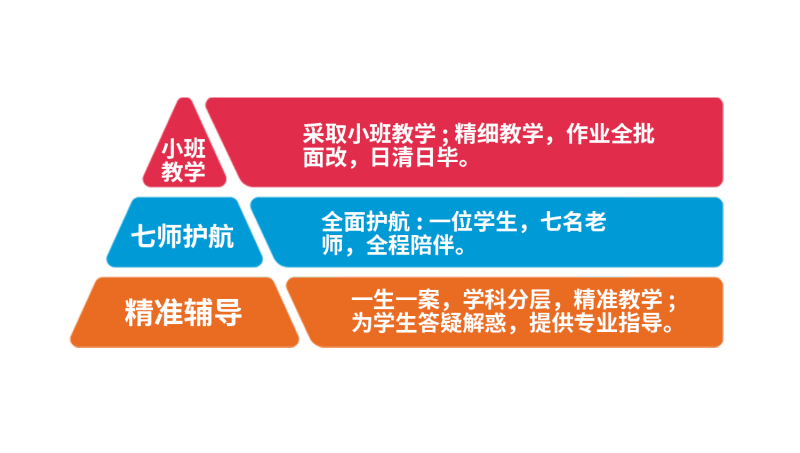 小班教学

采取小班教学；精细教学，作业全批面改，日清日毕。

七师护航

全面护航：一位学生，七名老师，全程陪伴。

精准辅导

一生一案，学科分层，精准教学；为学生答疑解惑，提供专业指导。